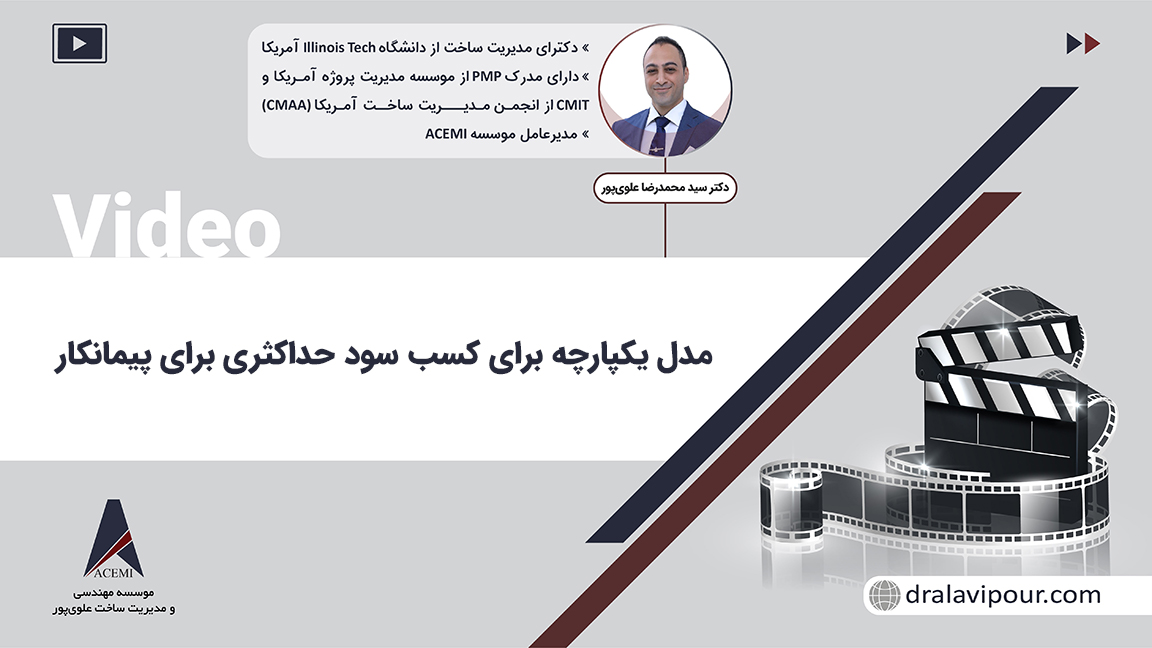 » دکترای مدیریت ساخت از دانشگاه Illinois Tech آمریکا
» دارای مدرک PMP از موسسه مدیریت پروژه آمریکا و CMIT از انجمن مدیریت ساخت آمریکا (CMAA)
» مدیرعامل موسسه ACEMI

دکتر سید محمدرضا علوی‌پور

Video

مدل یکپارچه برای کسب سود حداکثری برای پیمانکار

ACEMI
موسسه مهندسی
و مدیریت ساخت علوی‌پور

dralavipour.com